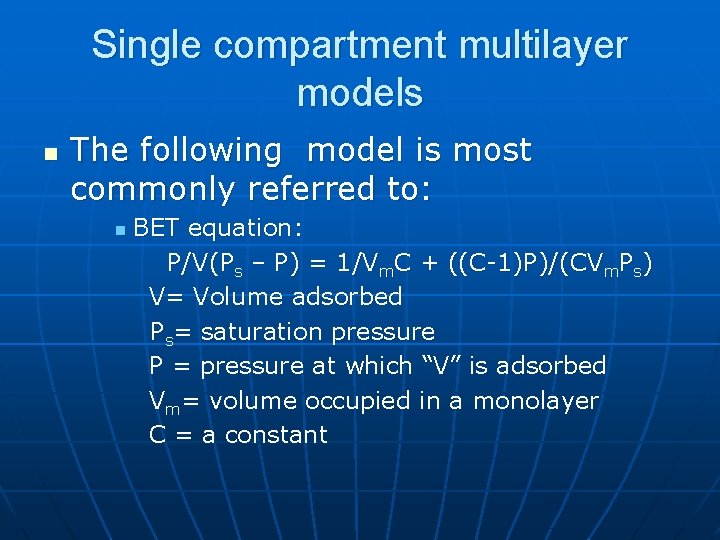 Single compartment multilayer models

The following model is most commonly referred to:

BET equation:

$P/V(P_s - P) = 1/V_mC + ((C-1)P)/(CV_mP_s)$

V= Volume adsorbed

$P_s$= saturation pressure

P = pressure at which “V” is adsorbed

$V_m$= volume occupied in a monolayer

C = a constant